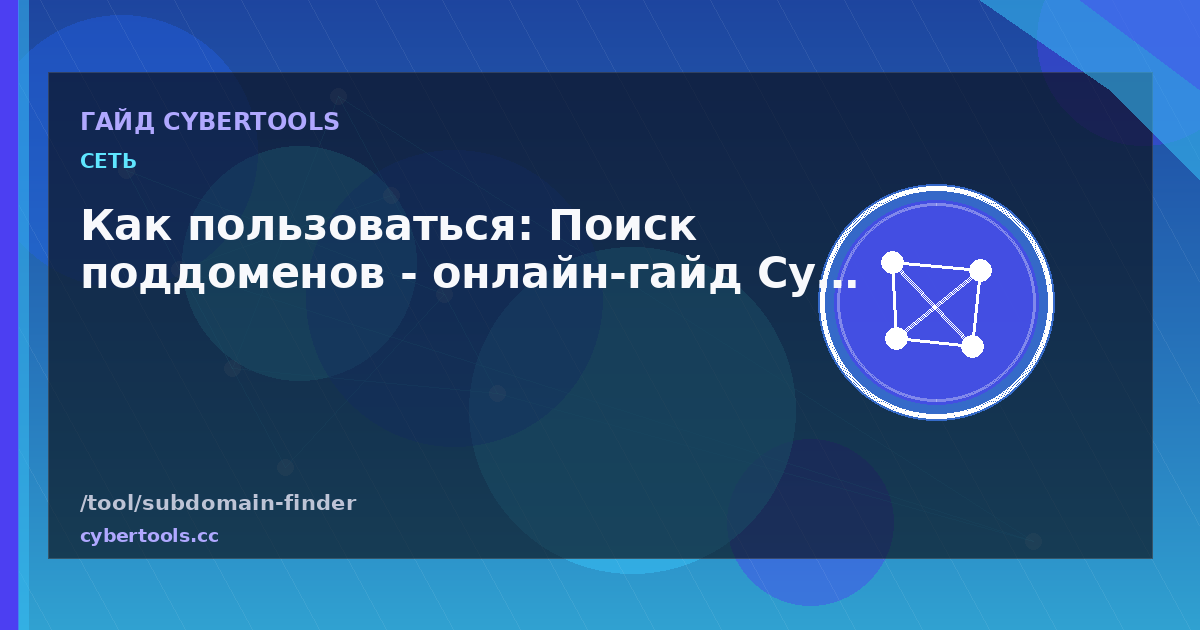 ГАЙД CYBERTOOLS

СЕТЬ

Как пользоваться: Поиск поддоменов - онлайн-гайд Cy...

/tool/subdomain-finder

cybertools.cc